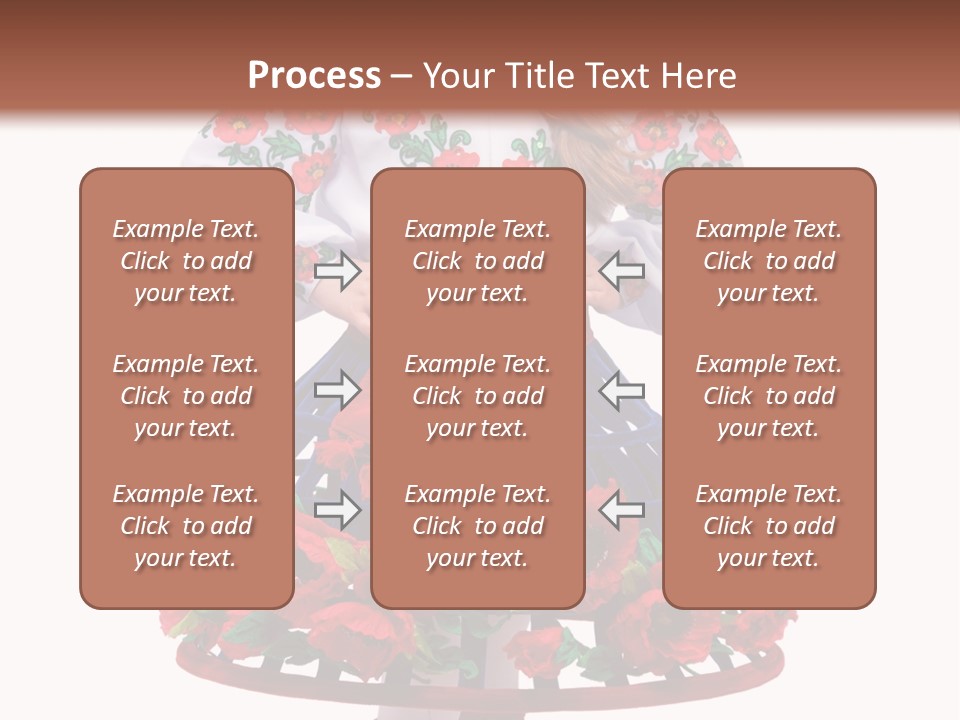 Process – Your Title Text Here

Example Text. Click to add your text.

Example Text. Click to add your text.

Example Text. Click to add your text.

Example Text. Click to add your text.

Example Text. Click to add your text.

Example Text. Click to add your text.

Example Text. Click to add your text.

Example Text. Click to add your text.

Example Text. Click to add your text.